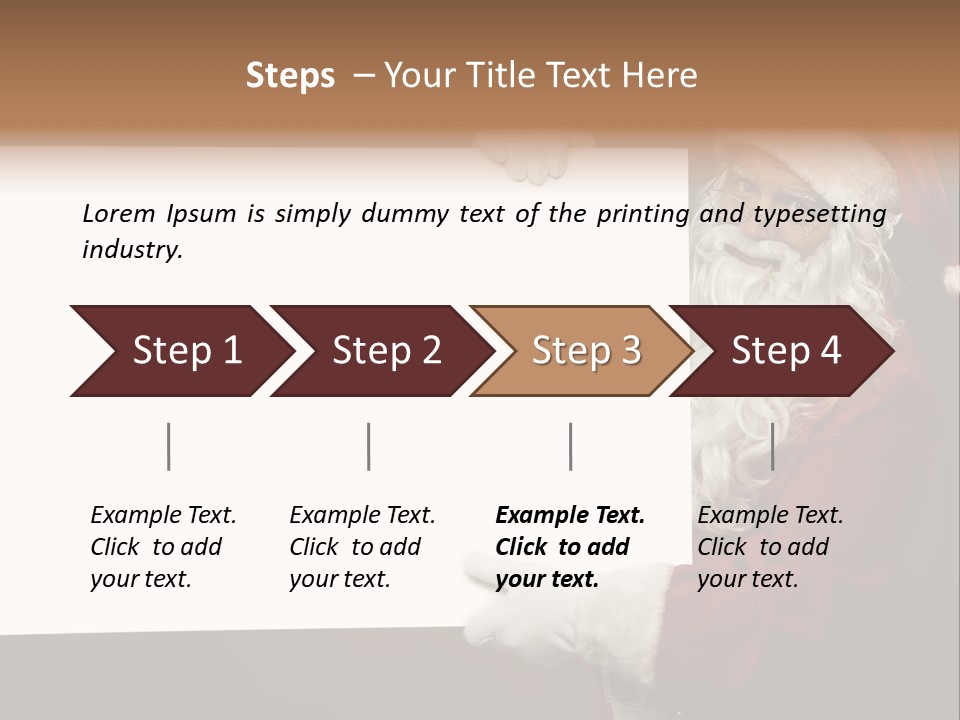 Steps – Your Title Text Here

Lorem Ipsum is simply dummy text of the printing and typesetting industry.

Step 1

Step 2

Step 3

Step 4

Example Text. Click to add your text.

Example Text. Click to add your text.

Example Text. Click to add your text.

Example Text. Click to add your text.